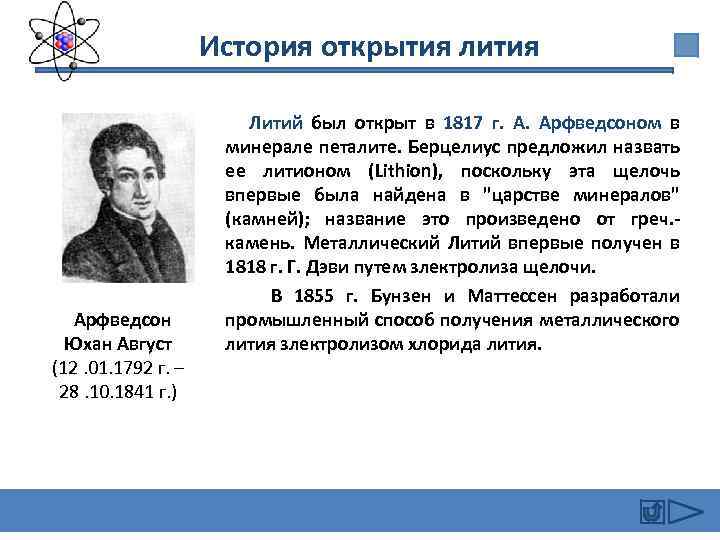 История открытия лития

Литий был открыт в 1817 г. А. Арфведсоном в минерале петалите. Берцелиус предложил назвать ее литионом (Lithion), поскольку эта щелочь впервые была найдена в "царстве минералов" (камней); название это произведено от греч.- камень. Металлический Литий впервые получен в 1818 г. Г. Дэви путем электролиза щелочи.

В 1855 г. Бунзен и Маттессен разработали промышленный способ получения металлического лития электролизом хлорида лития.

Арфведсон Юхан Август (12 .01.1792 г. – 28 .10.1841 г.)